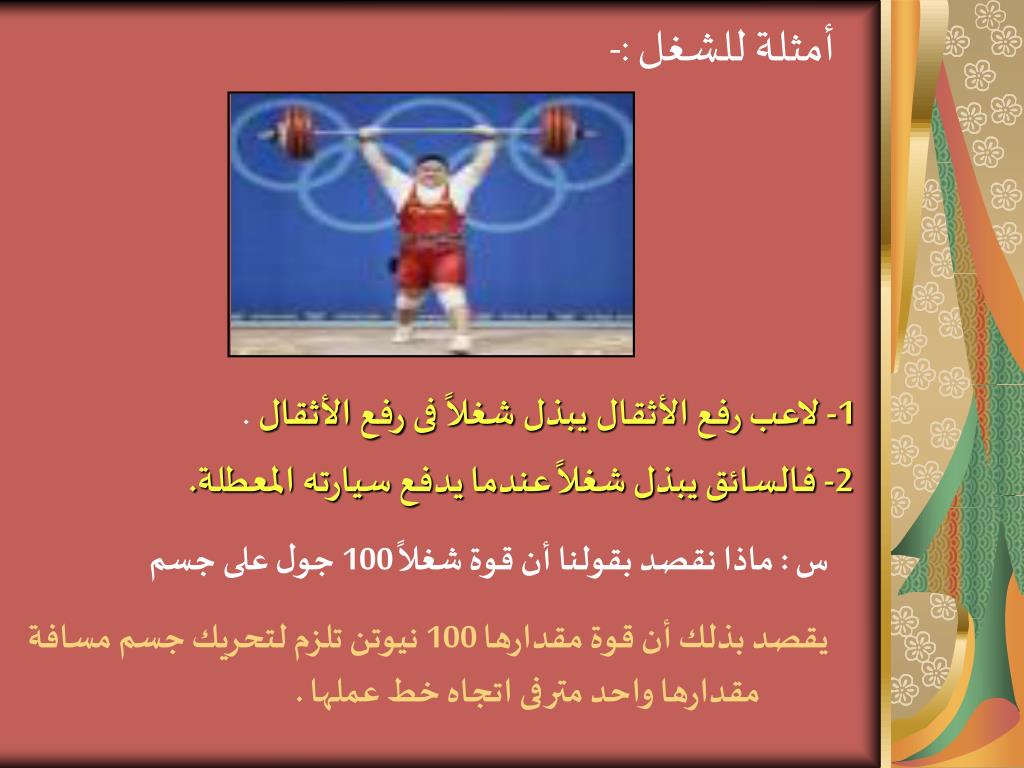 أمثلة للشغل :-

1- لاعب رفع الأثقال يبذل شغلاً فى رفع الأثقال .

2- فالسائق يبذل شغلاً عندما يدفع سيارته المعطلة.

س : ماذا نقصد بقولنا أن قوة شغلاً 100 جول على جسم

يقصد بذلك أن قوة مقدارها 100 نيوتن تلزم لتحريك جسم مسافة مقدارها واحد مترفى اتجاه خط عملها .